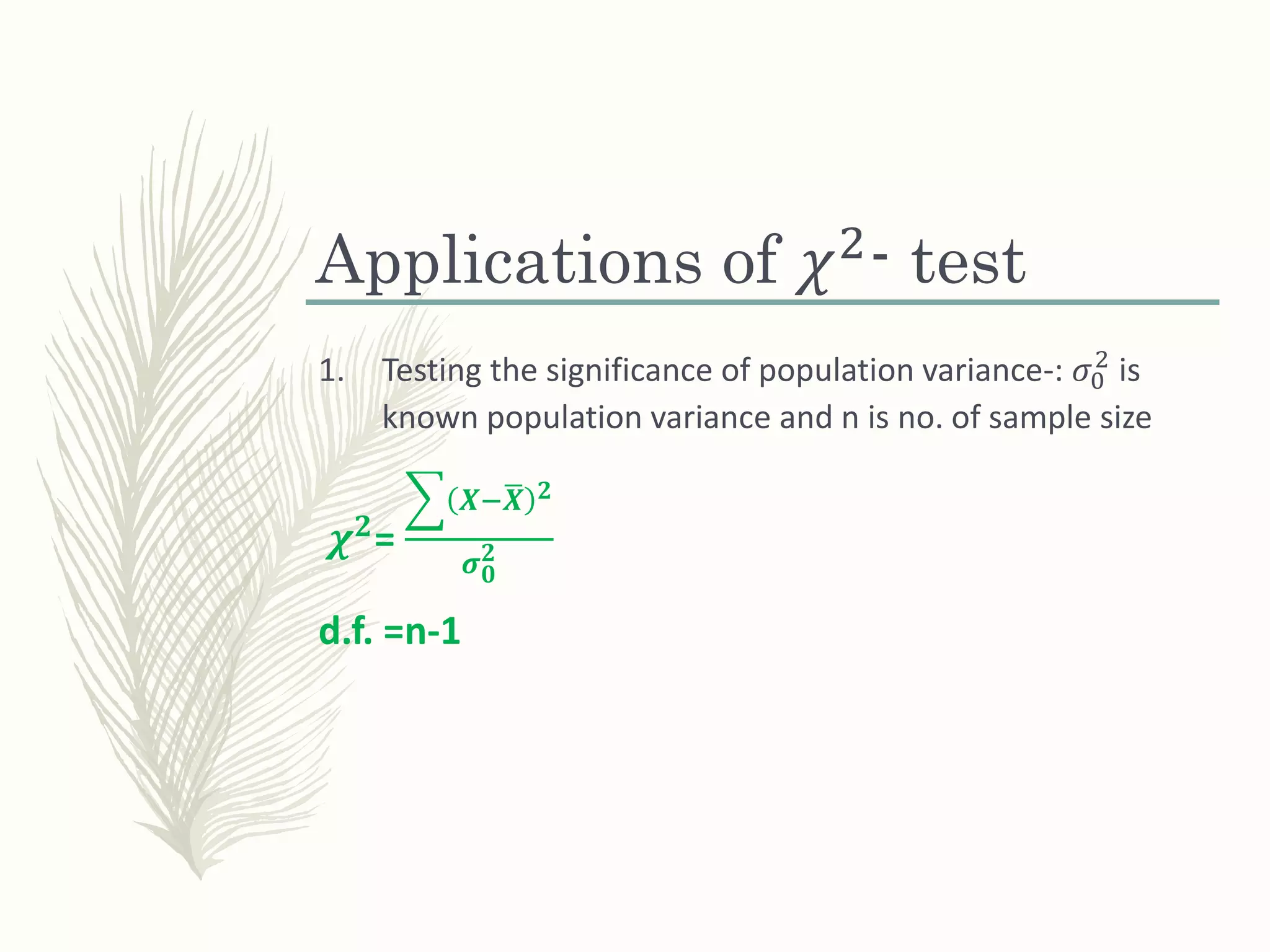 Applications of $\chi^2$- test

1. Testing the significance of population variance-: $\sigma_0^2$ is known population variance and n is no. of sample size

$\chi^2 = \frac{\sum (X-\bar{X})^2}{\sigma_0^2}$

d.f. =n-1